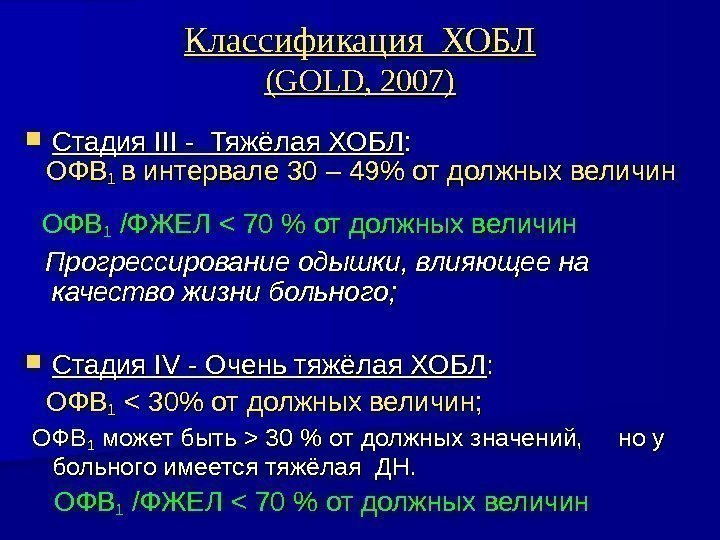 Классификация ХОБЛ (GOLD, 2007)

Стадия III - Тяжёлая ХОБЛ: ОФВ$_1$ в интервале 30 – 49% от должных величин

ОФВ$_1$ /ФЖЕЛ < 70 % от должных величин

Прогрессирование одышки, влияющее на качество жизни больного;

Стадия IV - Очень тяжёлая ХОБЛ:

ОФВ$_1$ < 30% от должных величин;

ОФВ$_1$ может быть > 30 % от должных значений, но у больного имеется тяжёлая ДН.

ОФВ$_1$ /ФЖЕЛ < 70 % от должных величин